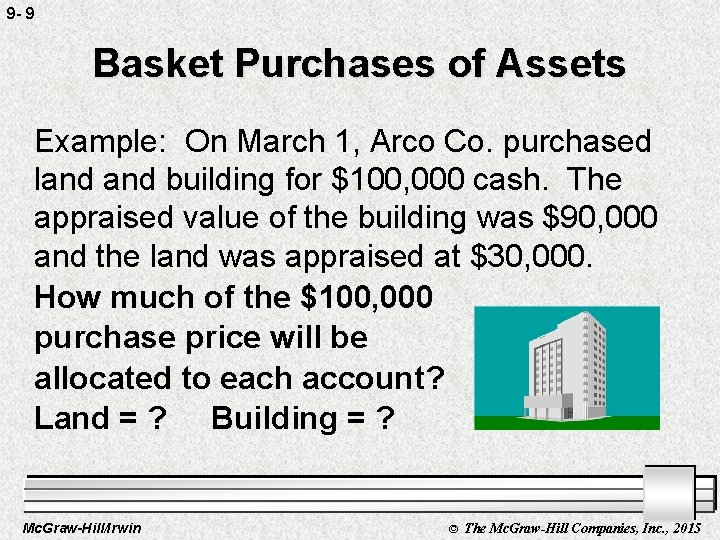 9- 9

Basket Purchases of Assets

Example: On March 1, Arco Co. purchased land and building for \$100,000 cash. The appraised value of the building was \$90,000 and the land was appraised at \$30,000.

How much of the \$100,000 purchase price will be allocated to each account?

Land = ? Building = ?

McGraw-Hill/Irwin

© The McGraw-Hill Companies, Inc., 2015